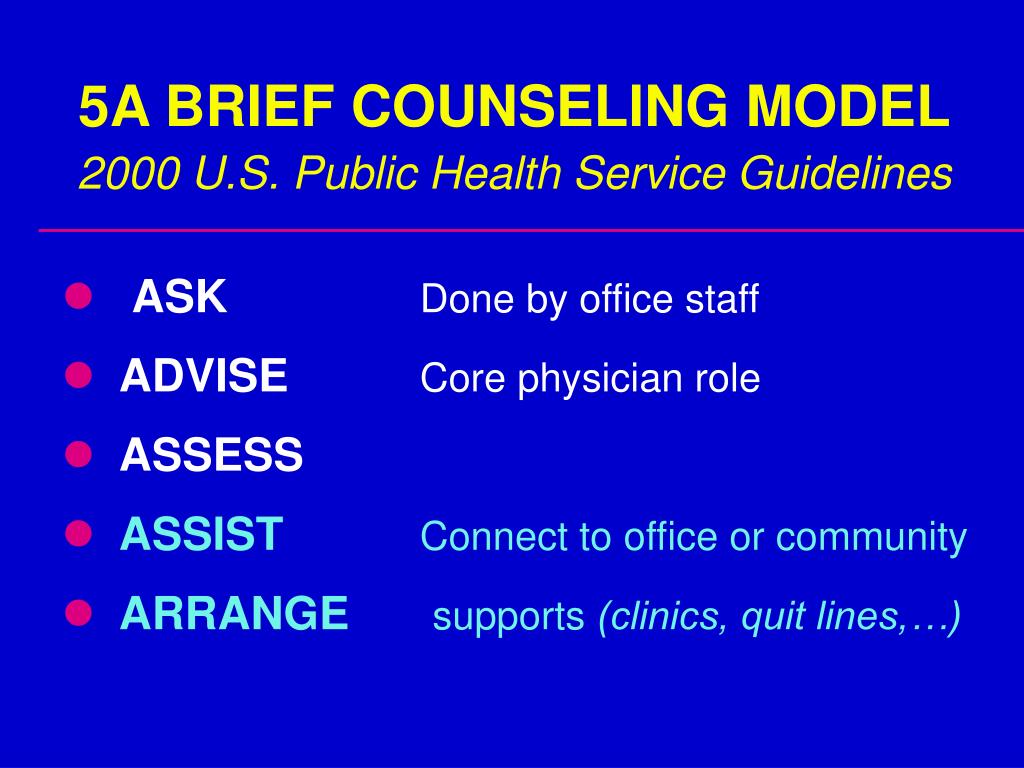 5A BRIEF COUNSELING MODEL
2000 U.S. Public Health Service Guidelines

- ASK Done by office staff
- ADVISE Core physician role
- ASSESS
- ASSIST Connect to office or community
- ARRANGE supports (clinics, quit lines,…)